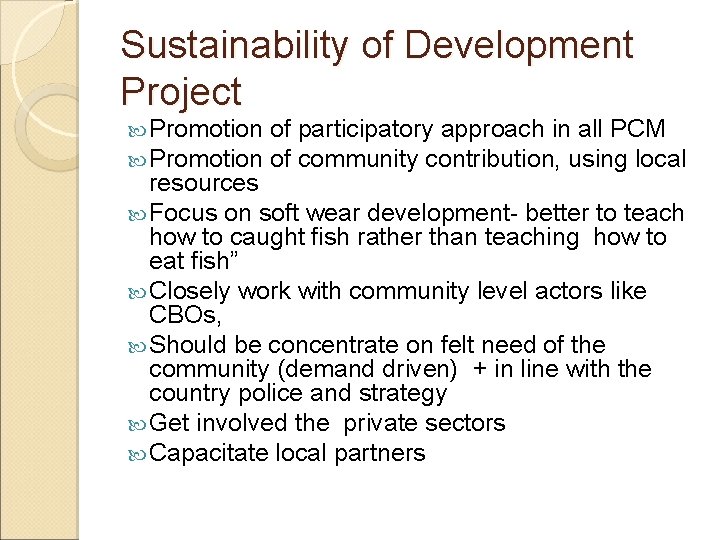 Sustainability of Development Project

Promotion of participatory approach in all PCM

Promotion of community contribution, using local resources

Focus on soft wear development- better to teach how to caught fish rather than teaching how to eat fish”

Closely work with community level actors like CBOs,

Should be concentrate on felt need of the community (demand driven) + in line with the country police and strategy

Get involved the private sectors

Capacitate local partners